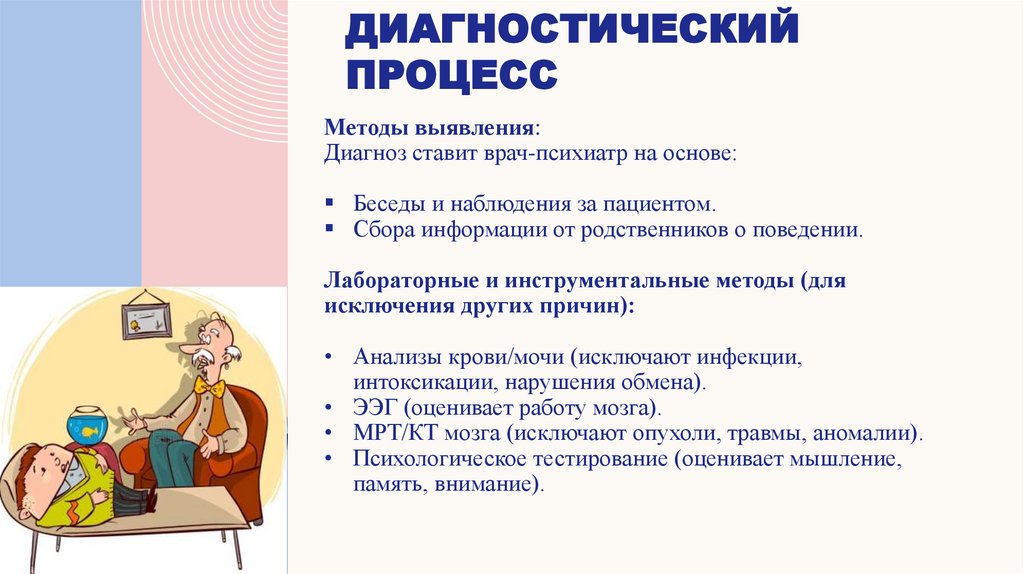 ДИАГНОСТИЧЕСКИЙ ПРОЦЕСС

Методы выявления:
Диагноз ставит врач-психиатр на основе:

▪ Беседы и наблюдения за пациентом.
▪ Сбора информации от родственников о поведении.

Лабораторные и инструментальные методы (для исключения других причин):

• Анализы крови/мочи (исключают инфекции, интоксикации, нарушения обмена).
• ЭЭГ (оценивает работу мозга).
• МРТ/КТ мозга (исключают опухоли, травмы, аномалии).
• Психологическое тестирование (оценивает мышление, память, внимание).